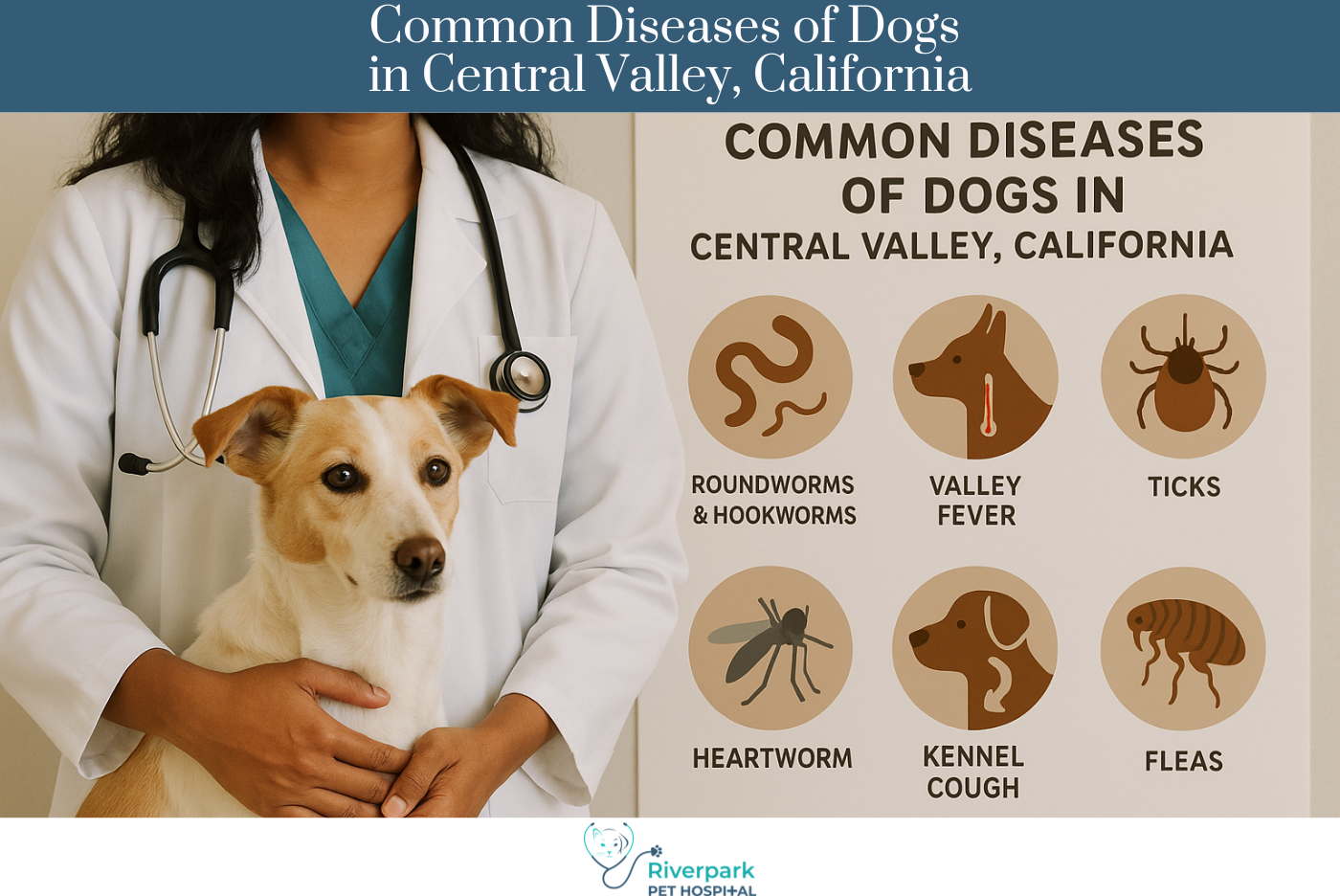 Common Diseases of Dogs in Central Valley, California

COMMON DISEASES OF DOGS IN CENTRAL VALLEY, CALIFORNIA

ROUNDWORMS & HOOKWORMS

VALLEY FEVER

TICKS

HEARTWORM

KENNEL COUGH

FLEAS

Riverpark PET HOSPITAL